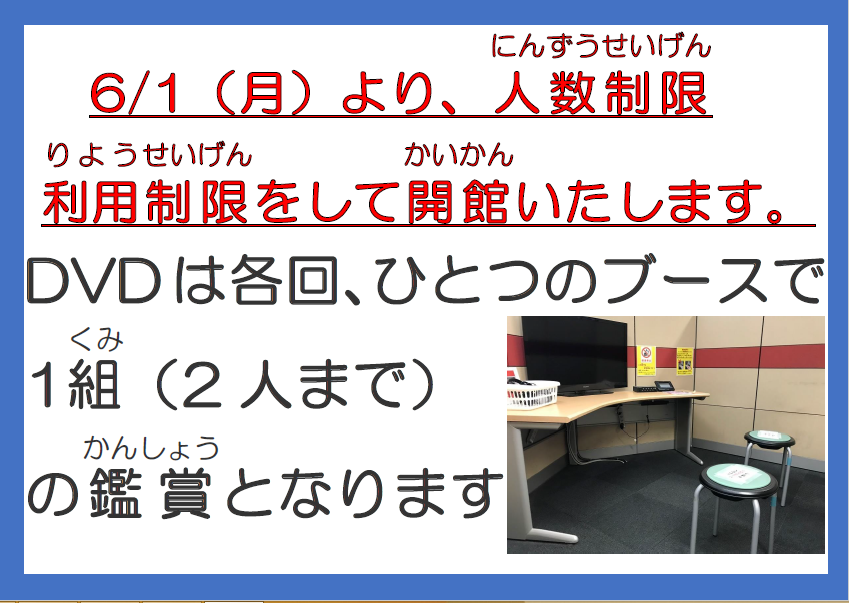 にんずうせいげん
6/1（月）より、人数制限

りようせいげん　かいかん
利用制限をして開館いたします。

DVDは各回、ひとつのブースで

くみ
1組（2人まで）

かんしょう
の鑑賞となります